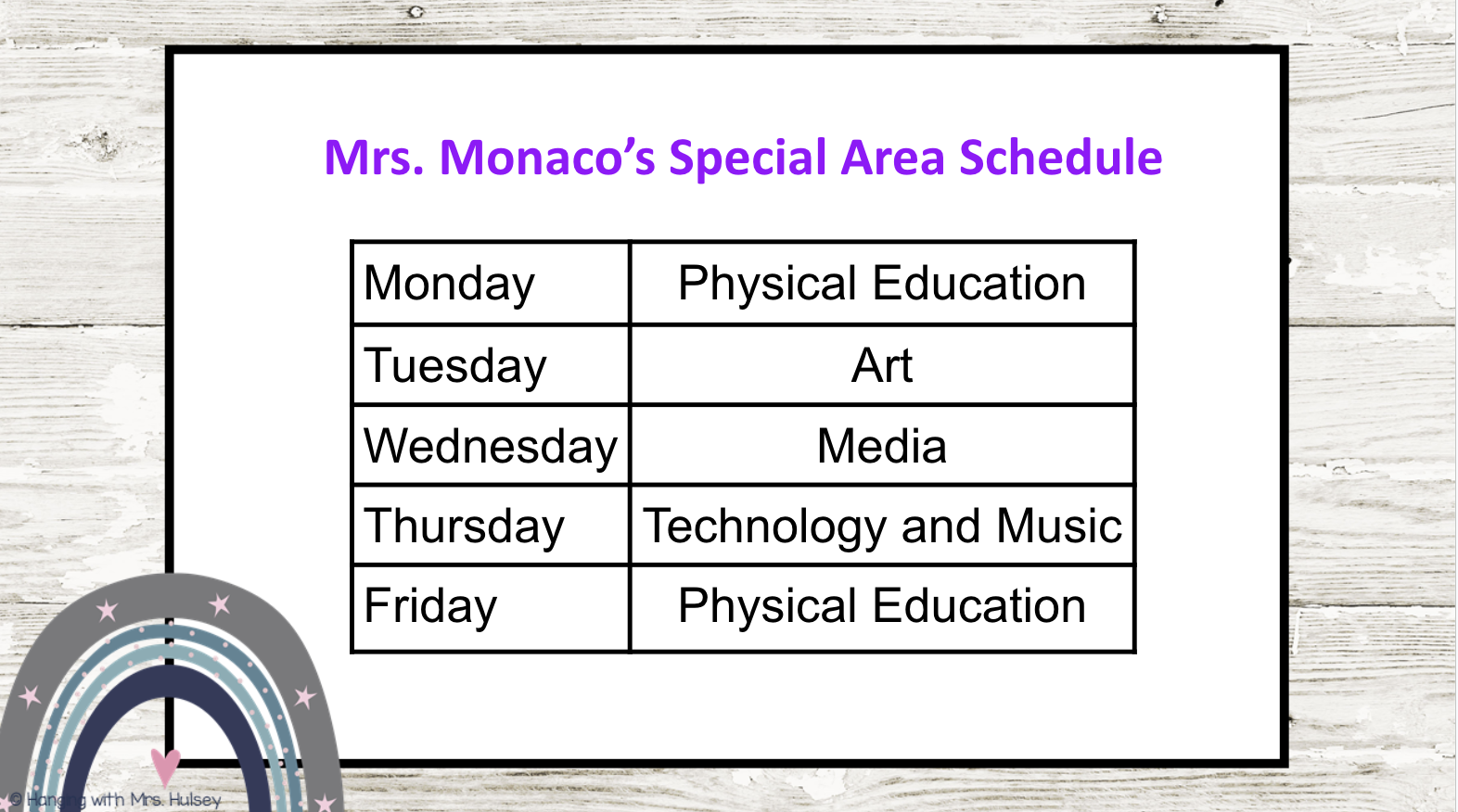 Mrs. Monaco's Special Area Schedule

| Monday | Physical Education |
|---|---|
| Tuesday | Art |
| Wednesday | Media |
| Thursday | Technology and Music |
| Friday | Physical Education |

© Hanging with Mrs. Hulsey